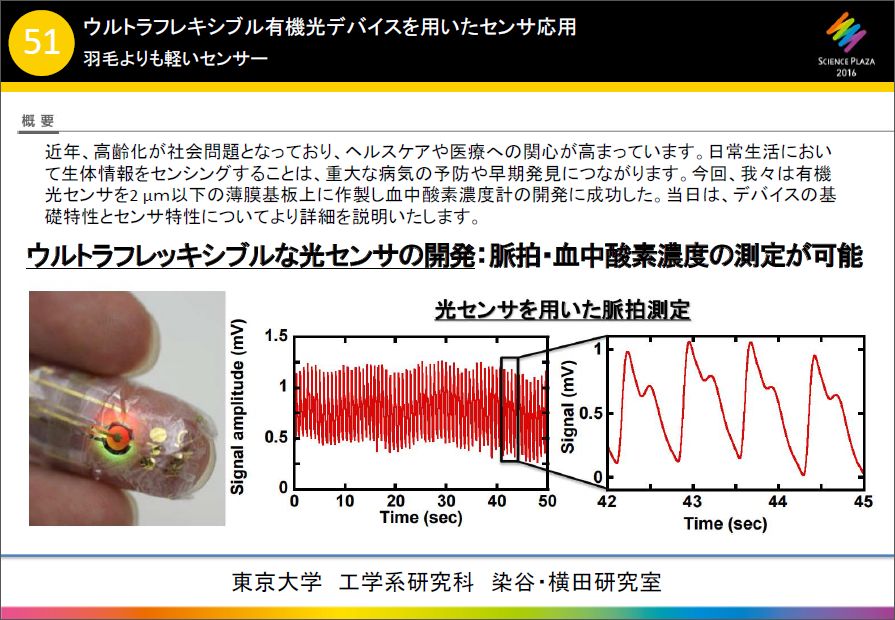 51

ウルトラフレキシブル有機光デバイスを用いたセンサ応用
羽毛よりも軽いセンサー

SCIENCE PLAZA 2016

概 要

近年、高齢化が社会問題となっており、ヘルスケアや医療への関心が高まっています。日常生活において生体情報をセンシングすることは、重大な病気の予防や早期発見につながります。今回、我々は有機光センサを2 μm以下の薄膜基板上に作製し血中酸素濃度計の開発に成功した。当日は、デバイスの基礎特性とセンサ特性についてより詳細を説明いたします。

ウルトラフレッキシブルな光センサの開発：脈拍・血中酸素濃度の測定が可能

光センサを用いた脈拍測定

Signal amplitude (mV)
1.5
1
0.5
0
0 10 20 30 40 50
Time (sec)

Signal (mV)
1
0.5
0
42 43 44 45
Time (sec)

東京大学 工学系研究科 染谷・横田研究室